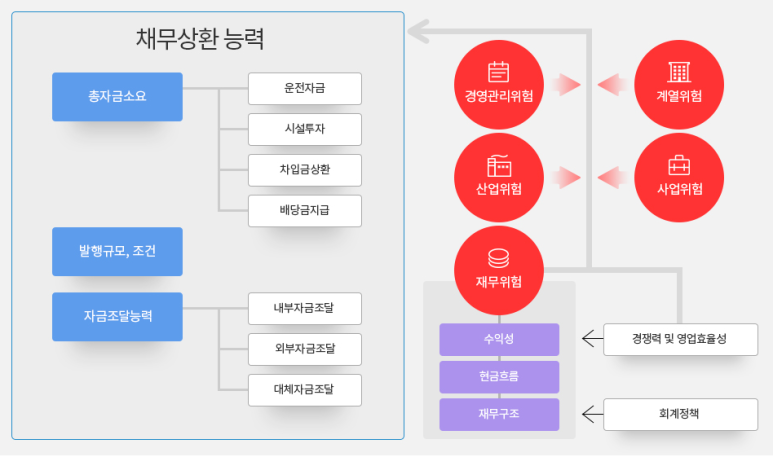 채무상환 능력

총자금소요

운전자금

시설투자

차입금상환

배당금지급

발행규모, 조건

자금조달능력

내부자금조달

외부자금조달

대체자금조달

경영관리위험

계열위험

산업위험

사업위험

재무위험

수익성

현금흐름

재무구조

경쟁력 및 영업효율성

회계정책